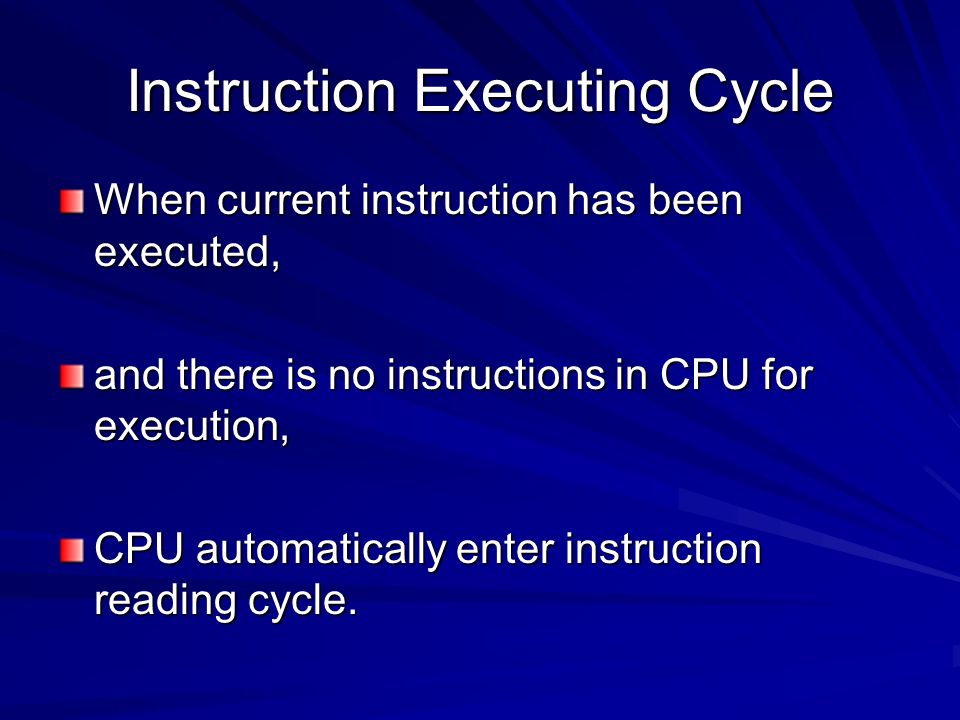 Instruction Executing Cycle

When current instruction has been executed,

and there is no instructions in CPU for execution,

CPU automatically enter instruction reading cycle.